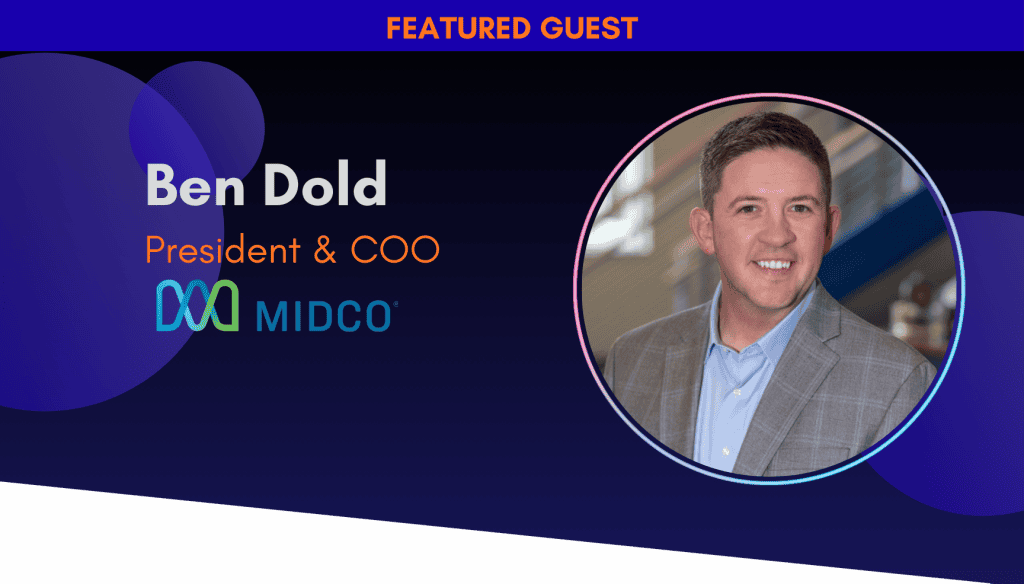 FEATURED GUEST

Ben Dold

President & COO

MIDCO